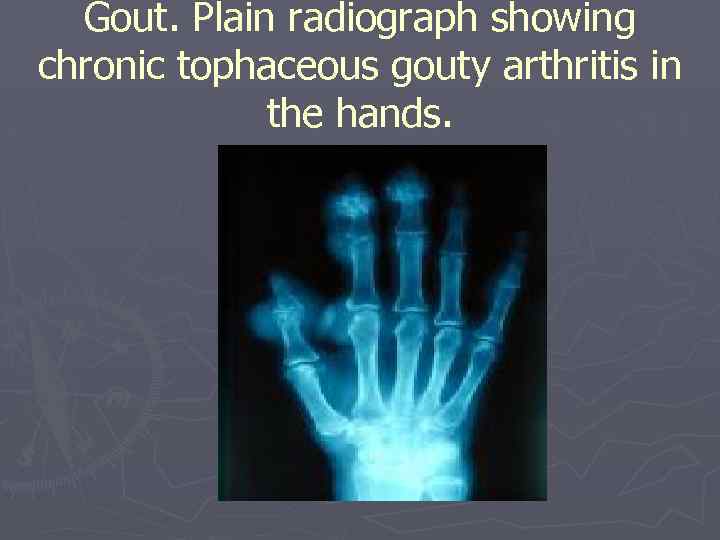 Gout. Plain radiograph showing chronic tophaceous gouty arthritis in the hands.